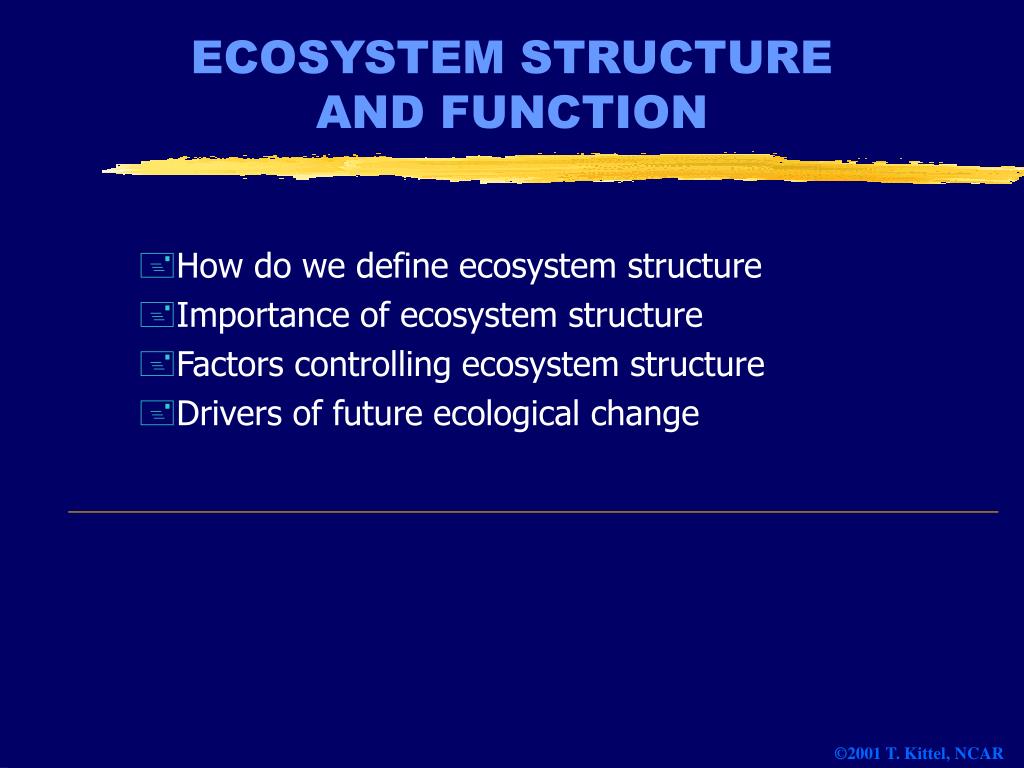 ECOSYSTEM STRUCTURE AND FUNCTION

How do we define ecosystem structure
Importance of ecosystem structure
Factors controlling ecosystem structure
Drivers of future ecological change

©2001 T. Kittel, NCAR